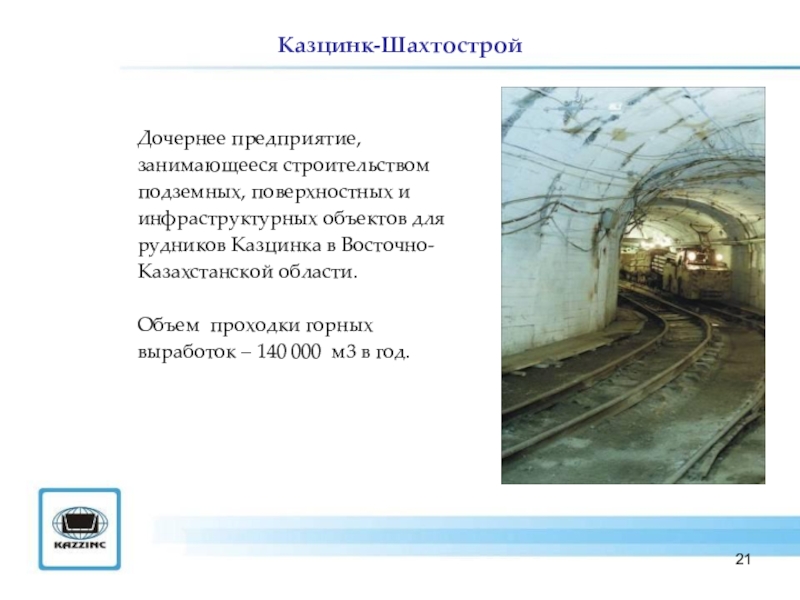 Казцинк-Шахтострой

Дочернее предприятие, занимающееся строительством подземных, поверхностных и инфраструктурных объектов для рудников Казцинка в Восточно-Казахстанской области.

Объем проходки горных выработок – 140 000 м3 в год.

KAZZINC

21